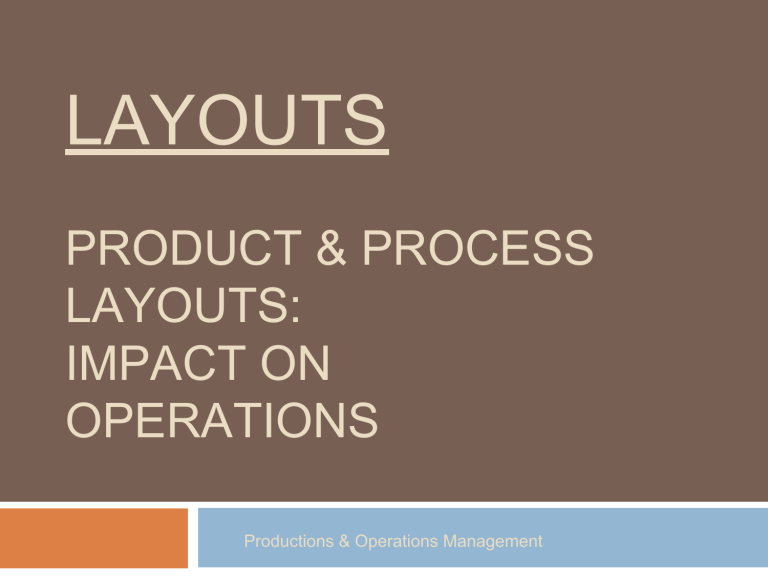 LAYOUTS

PRODUCT & PROCESS LAYOUTS:
IMPACT ON OPERATIONS

Productions & Operations Management